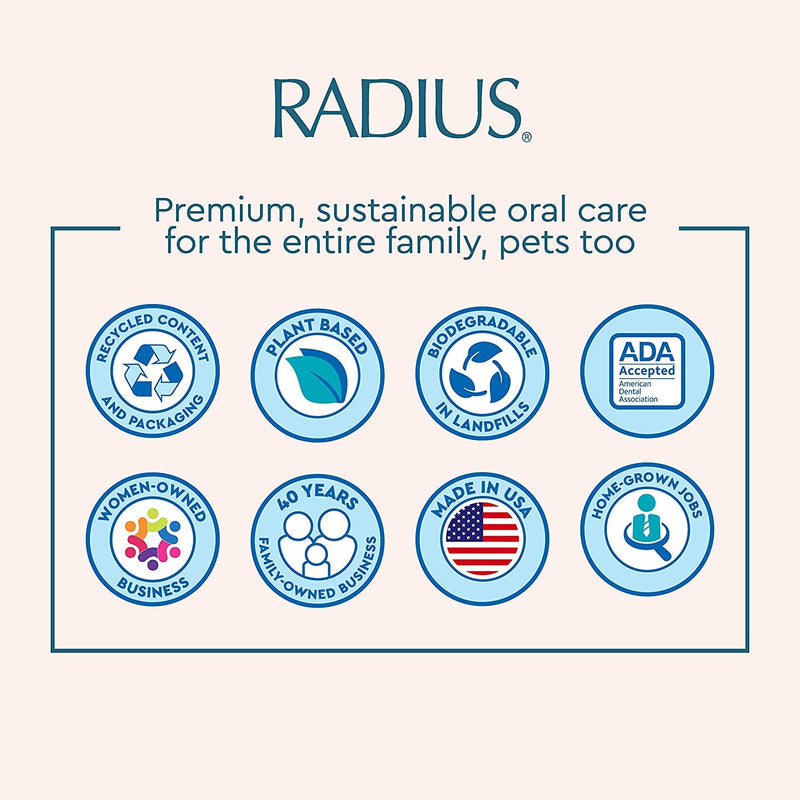 RADIUS®

Premium, sustainable oral care for the entire family, pets too

RECYCLED CONTENT AND PACKAGING

PLANT BASED

BIODEGRADABLE IN LANDFILLS

ADA Accepted American Dental Association

WOMEN-OWNED BUSINESS

40 YEARS FAMILY-OWNED BUSINESS

MADE IN USA

HOME-GROWN JOBS